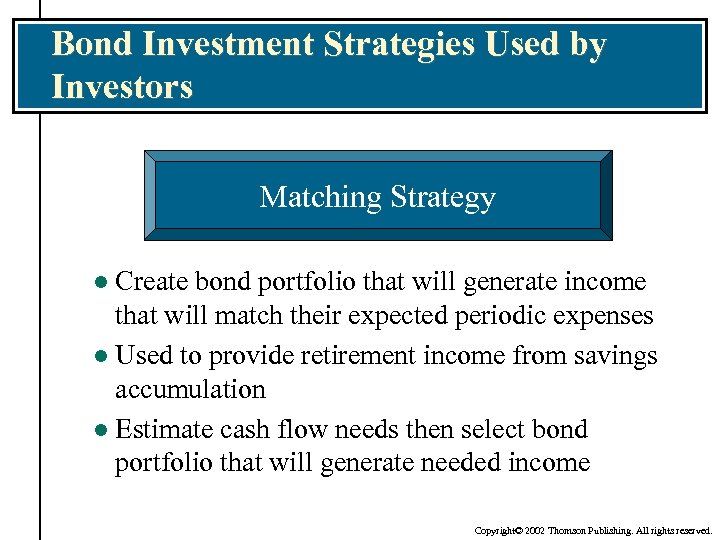 Bond Investment Strategies Used by Investors

Matching Strategy

● Create bond portfolio that will generate income that will match their expected periodic expenses

● Used to provide retirement income from savings accumulation

● Estimate cash flow needs then select bond portfolio that will generate needed income

Copyright© 2002 Thomson Publishing. All rights reserved.